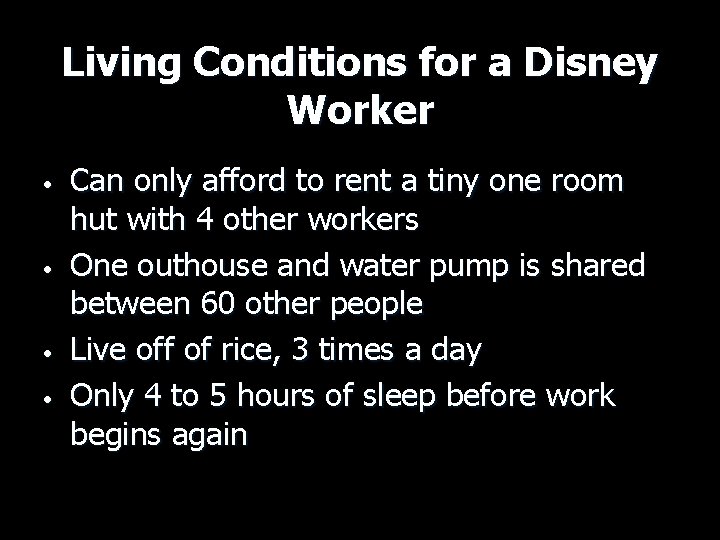 Living Conditions for a Disney Worker

• Can only afford to rent a tiny one room hut with 4 other workers
• One outhouse and water pump is shared between 60 other people
• Live off of rice, 3 times a day
• Only 4 to 5 hours of sleep before work begins again